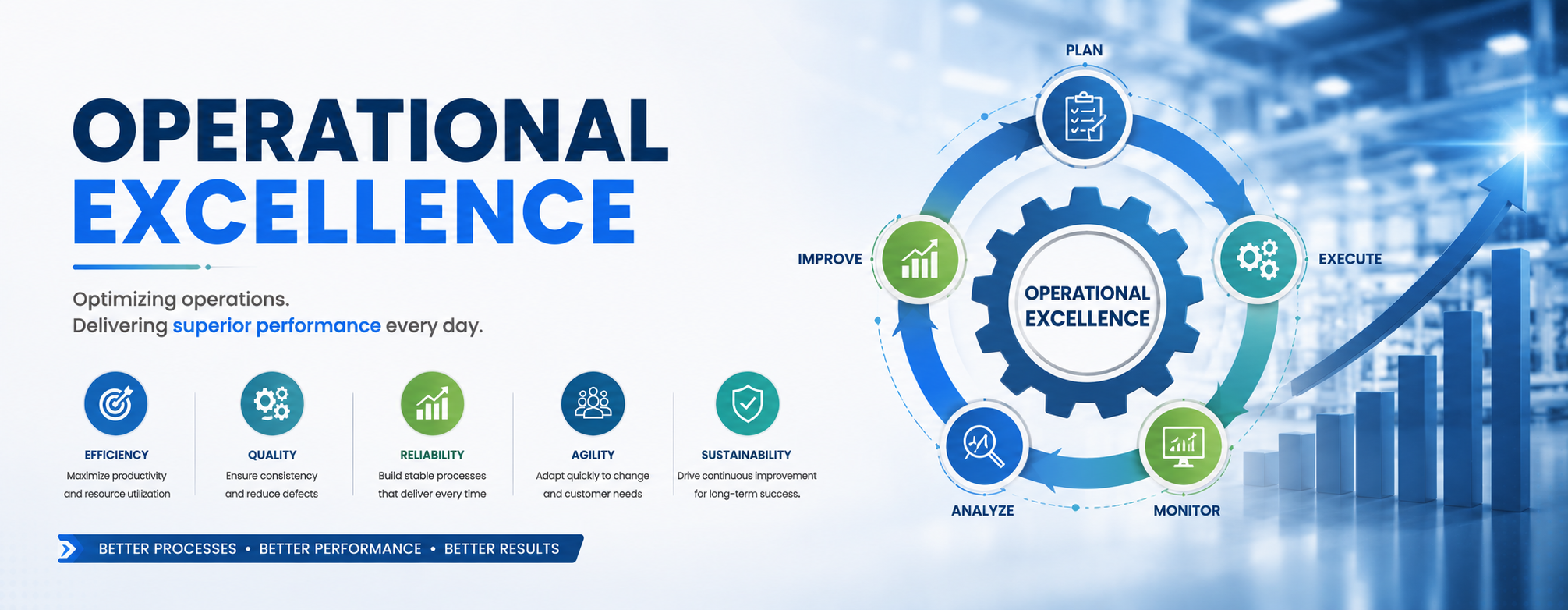 OPERATIONAL
EXCELLENCE

Optimizing operations.
Delivering superior performance every day.

EFFICIENCY
Maximize productivity and resource utilization

QUALITY
Ensure consistency and reduce defects

RELIABILITY
Build stable processes that deliver every time

AGILITY
Adapt quickly to change and customer needs

SUSTAINABILITY
Drive continuous improvement for long-term success.

BETTER PROCESSES • BETTER PERFORMANCE • BETTER RESULTS

PLAN
EXECUTE
MONITOR
ANALYZE
IMPROVE

OPERATIONAL EXCELLENCE